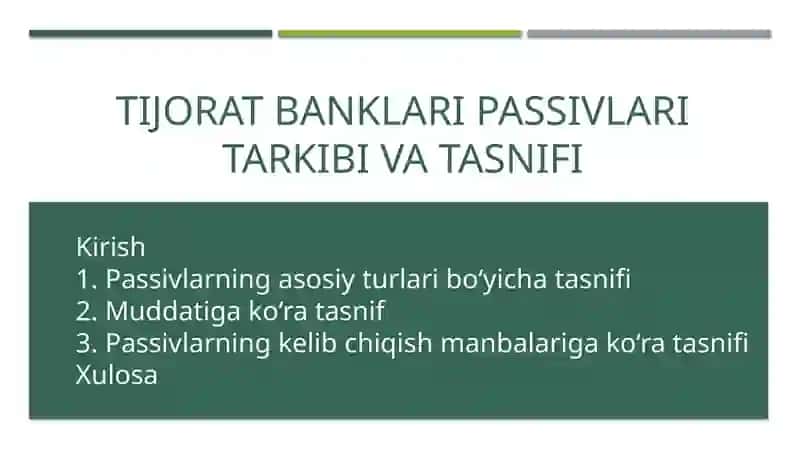 TIJORAT BANKLARI PASSIVLARI TARKIBI VA TASNIFI

Kirish
1. Passivlarning asosiy turlari bo‘yicha tasnifi
2. Muddatiga ko‘ra tasnif
3. Passivlarning kelib chiqish manbalariga ko‘ra tasnifi
Xulosa